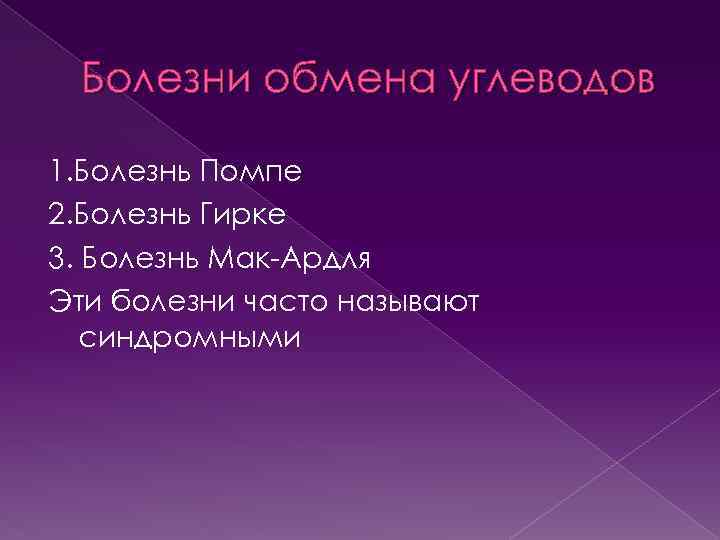 Болезни обмена углеводов

1.Болезнь Помпе
2.Болезнь Гирке
3. Болезнь Мак-Ардля
Эти болезни часто называют синдромными